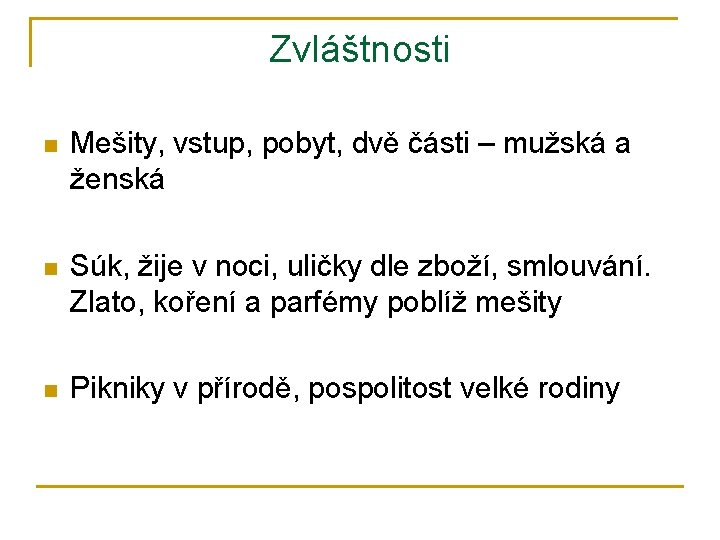 Zvláštnosti

Mešity, vstup, pobyt, dvě části – mužská a ženská

Súk, žije v noci, uličky dle zboží, smlouvání. Zlato, koření a parfémy poblíž mešity

Pikniky v přírodě, pospolitost velké rodiny